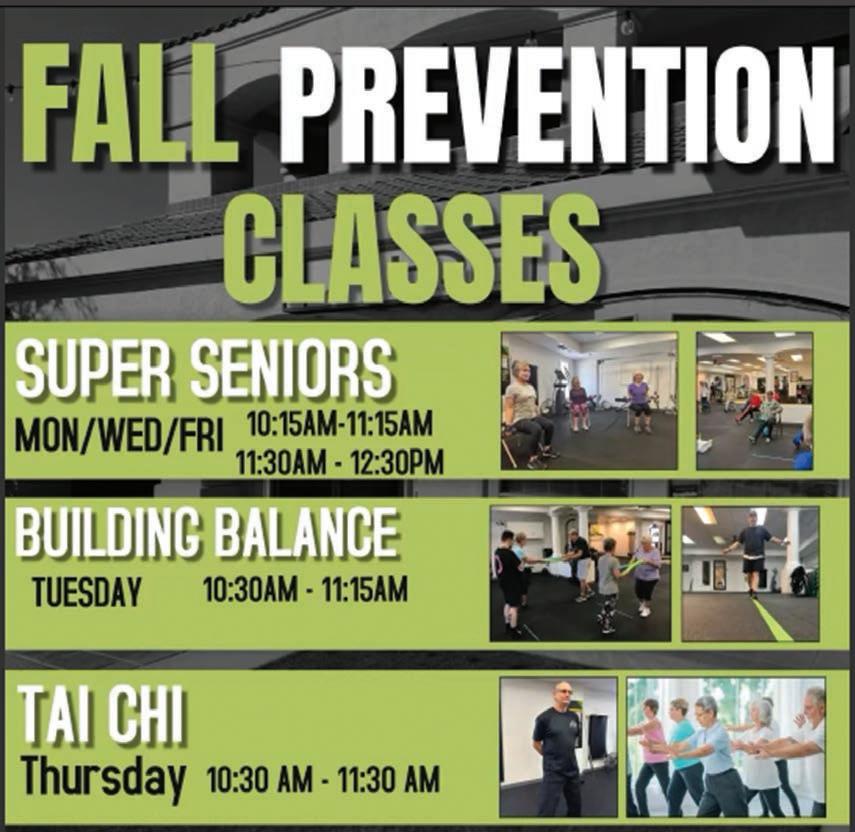 FALL PREVENTION CLASSES

SUPER SENIORS
MON/WED/FRI 10:15AM-11:15AM
11:30AM - 12:30PM

BUILDING BALANCE
TUESDAY 10:30AM - 11:15AM

TAI CHI
Thursday 10:30 AM - 11:30 AM